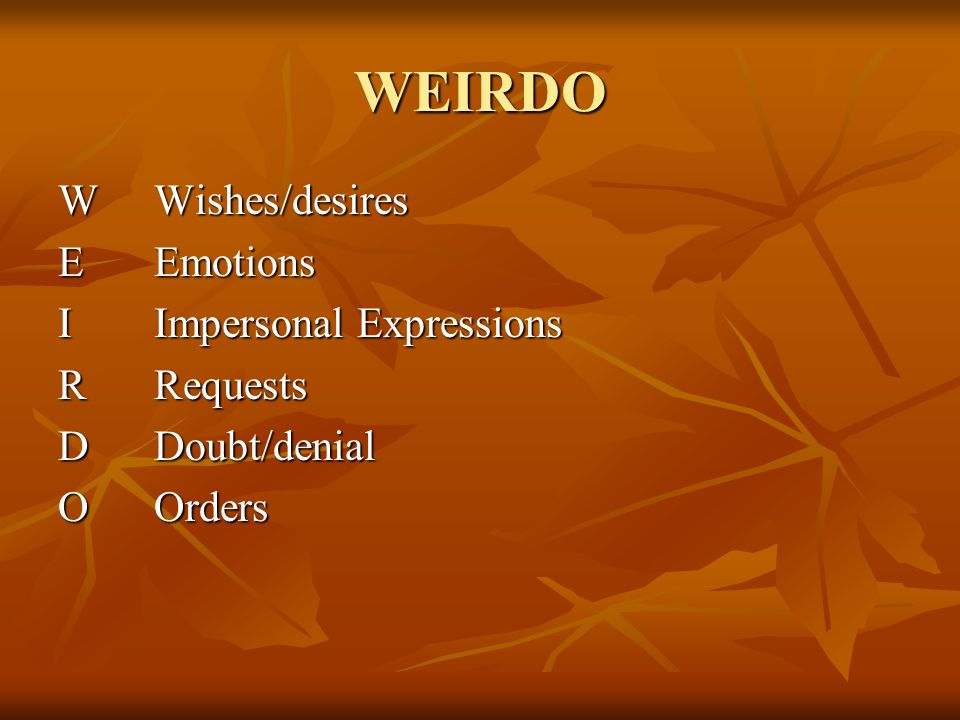 WEIRDO

W Wishes/desires
E Emotions
I Impersonal Expressions
R Requests
D Doubt/denial
O Orders